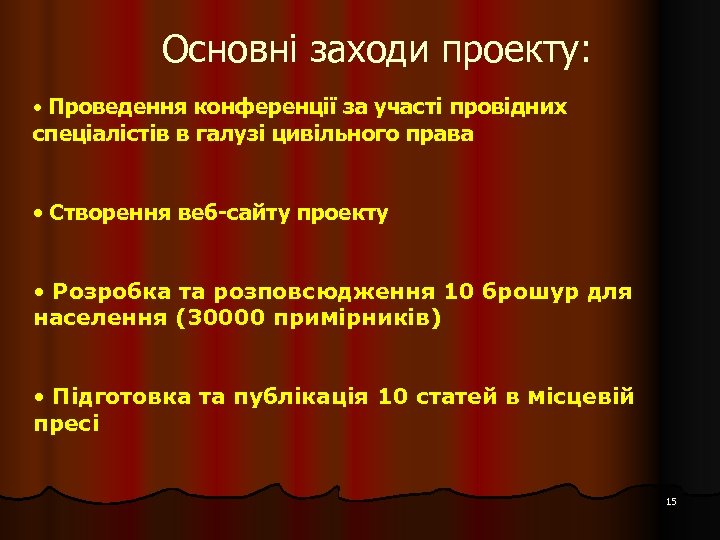 Основні заходи проекту:

• Проведення конференції за участі провідних спеціалістів в галузі цивільного права

• Створення веб-сайту проекту

• Розробка та розповсюдження 10 брошур для населення (30000 примірників)

• Підготовка та публікація 10 статей в місцевій пресі

15